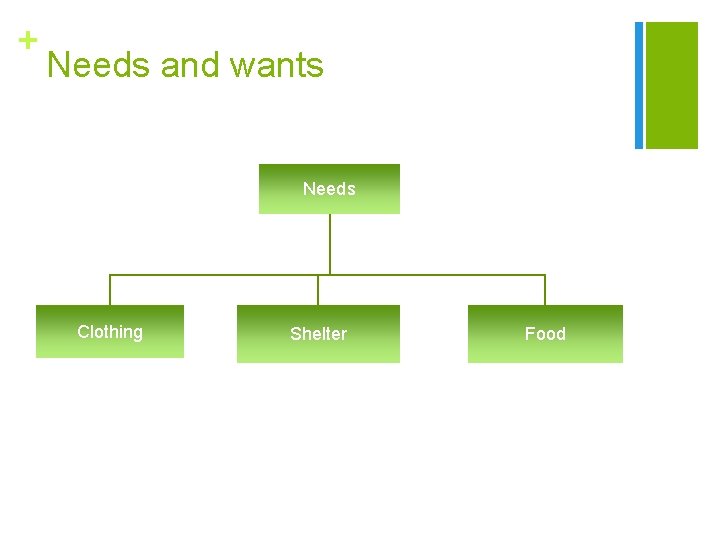 +
Needs and wants

Needs

Clothing

Shelter

Food